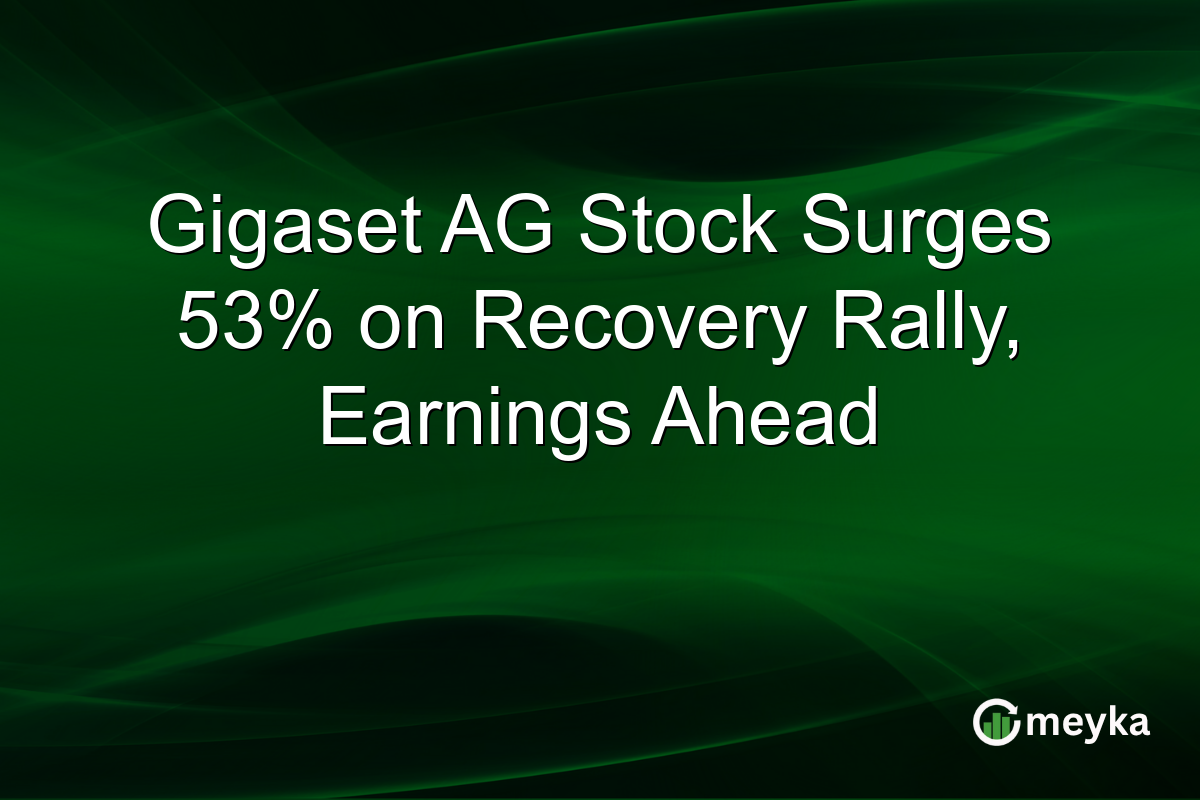 Gigaset AG Stock Surges 53% on Recovery Rally, Earnings Ahead

meyka